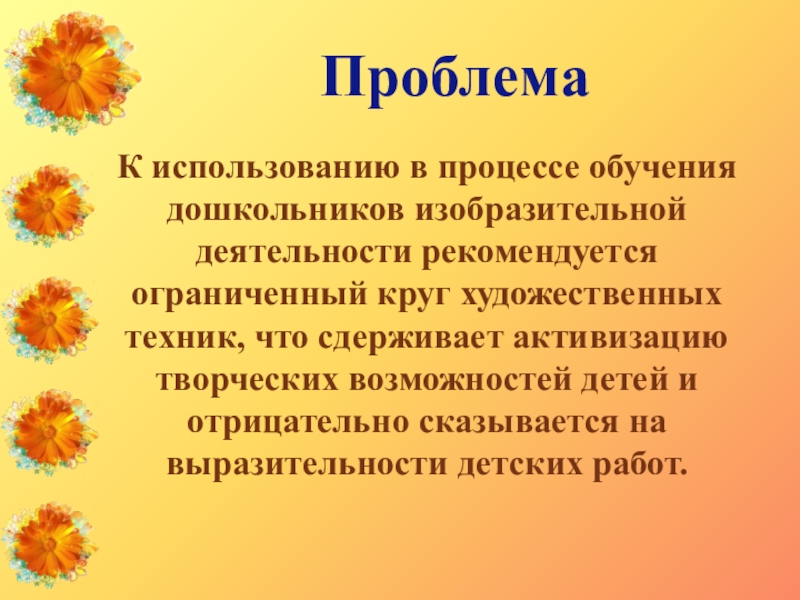 Проблема

К использованию в процессе обучения дошкольников изобразительной деятельности рекомендуется ограниченный круг художественных техник, что сдерживает активизацию творческих возможностей детей и отрицательно сказывается на выразительности детских работ.